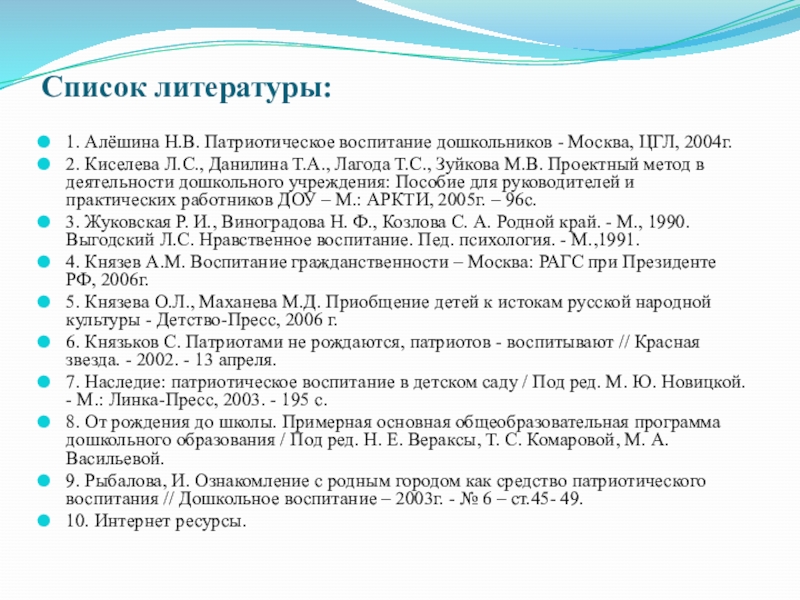 Список литературы:

1. Алёшина Н.В. Патриотическое воспитание дошкольников - Москва, ЦГЛ, 2004г.

2. Киселева Л.С., Данилина Т.А., Лагода Т.С., Зуйкова М.В. Проектный метод в деятельности дошкольного учреждения: Пособие для руководителей и практических работников ДОУ – М.: АРКТИ, 2005г. – 96с.

3. Жуковская Р. И., Виноградова Н. Ф., Козлова С. А. Родной край. - М., 1990. Выгодский Л.С. Нравственное воспитание. Пед. психология. - М.,1991.

4. Князев А.М. Воспитание гражданственности – Москва: РАГС при Президенте РФ, 2006г.

5. Князева О.Л., Маханева М.Д. Приобщение детей к истокам русской народной культуры - Детство-Пресс, 2006 г.

6. Князьков С. Патриотами не рождаются, патриотов - воспитывают // Красная звезда. - 2002. - 13 апреля.

7. Наследие: патриотическое воспитание в детском саду / Под ред. М. Ю. Новицкой. - М.: Линка-Пресс, 2003. - 195 с.

8. От рождения до школы. Примерная основная общеобразовательная программа дошкольного образования / Под ред. Н. Е. Вераксы, Т. С. Комаровой, М. А. Васильевой.

9. Рыбалова, И. Ознакомление с родным городом как средство патриотического воспитания // Дошкольное воспитание – 2003г. - № 6 – ст.45- 49.

10. Интернет ресурсы.